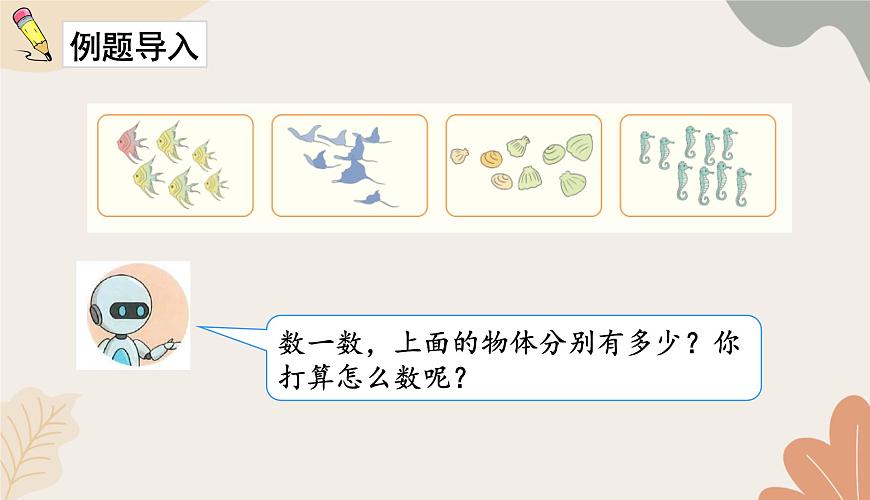 例题导入

数一数，上面的物体分别有多少？你打算怎么数呢？